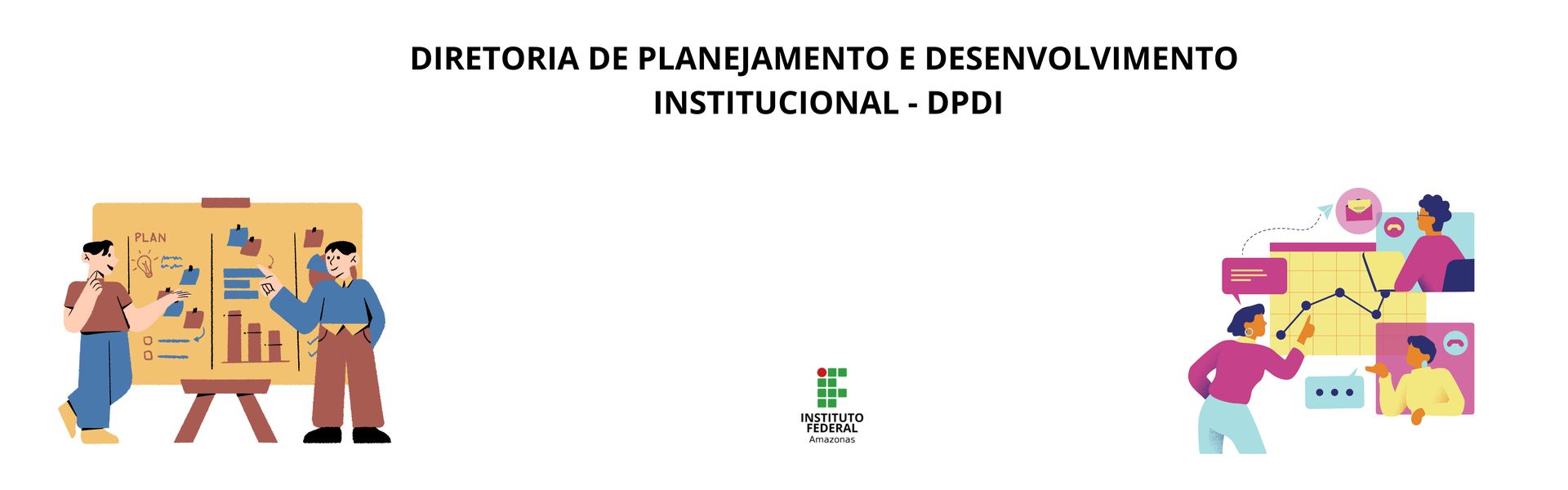 DIRETORIA DE PLANEJAMENTO E DESENVOLVIMENTO INSTITUCIONAL - DPDI

PLAN

INSTITUTO FEDERAL
Amazonas